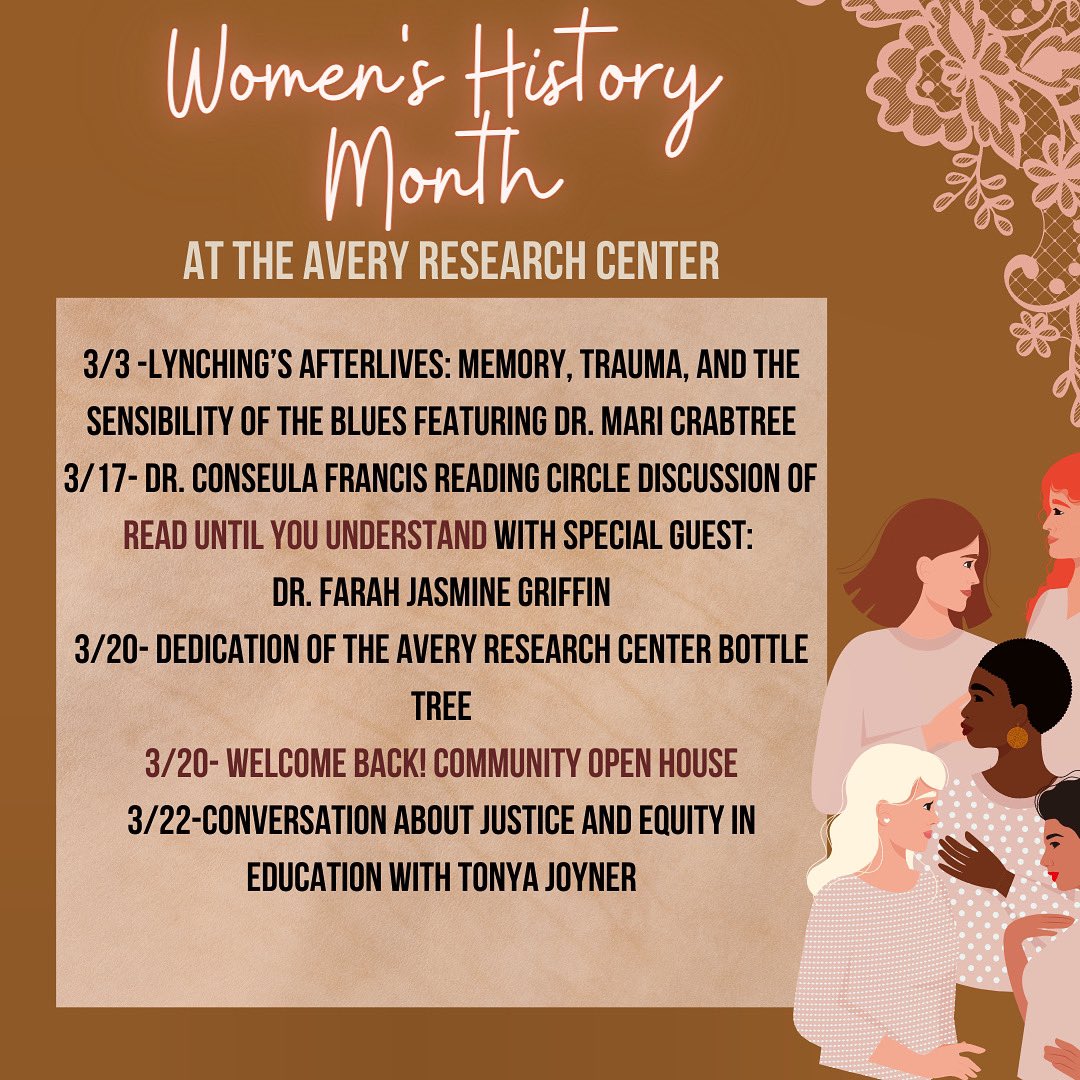 Women's History Month

AT THE AVERY RESEARCH CENTER

3/3 -LYNCHING'S AFTERLIVES: MEMORY, TRAUMA, AND THE SENSIBILITY OF THE BLUES FEATURING DR. MARI CRABTREE

3/17- DR. CONSEULA FRANCIS READING CIRCLE DISCUSSION OF READ UNTIL YOU UNDERSTAND WITH SPECIAL GUEST: DR. FARAH JASMINE GRIFFIN

3/20- DEDICATION OF THE AVERY RESEARCH CENTER BOTTLE TREE

3/20- WELCOME BACK! COMMUNITY OPEN HOUSE

3/22-CONVERSATION ABOUT JUSTICE AND EQUITY IN EDUCATION WITH TONYA JOYNER